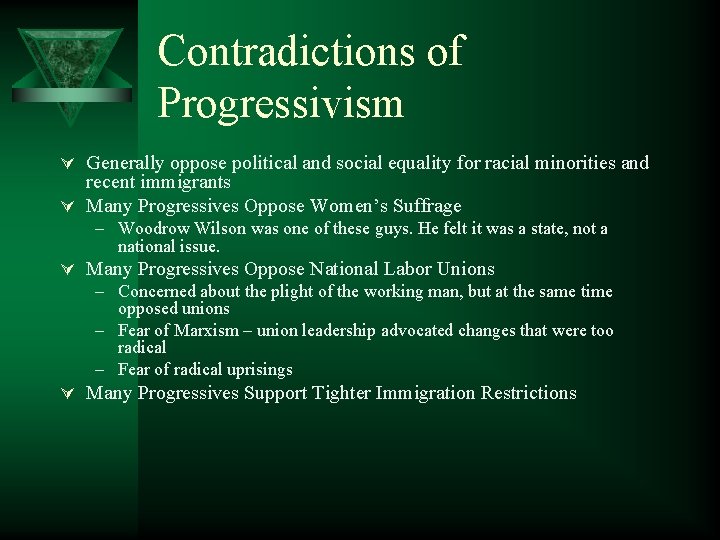 Contradictions of Progressivism

Generally oppose political and social equality for racial minorities and recent immigrants

Many Progressives Oppose Women's Suffrage
– Woodrow Wilson was one of these guys. He felt it was a state, not a national issue.

Many Progressives Oppose National Labor Unions
– Concerned about the plight of the working man, but at the same time opposed unions
– Fear of Marxism – union leadership advocated changes that were too radical
– Fear of radical uprisings

Many Progressives Support Tighter Immigration Restrictions